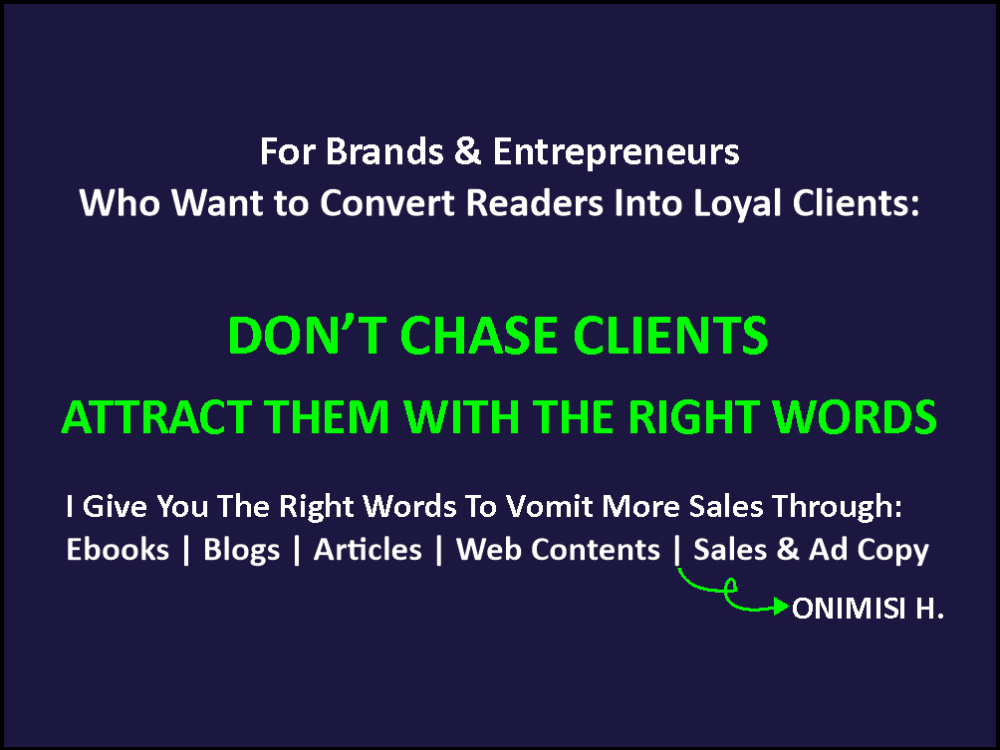 For Brands & Entrepreneurs
Who Want to Convert Readers Into Loyal Clients:

DON'T CHASE CLIENTS
ATTRACT THEM WITH THE RIGHT WORDS

I Give You The Right Words To Vomit More Sales Through:
Ebooks | Blogs | Articles | Web Contents | Sales & Ad Copy

ONIMISI H.